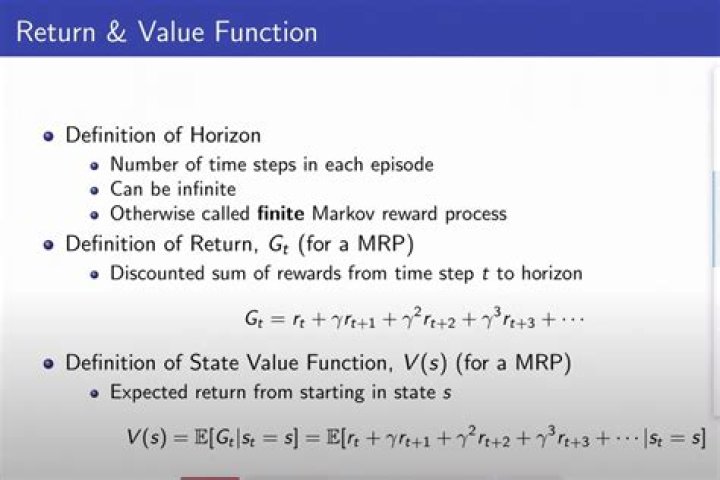 Return & Value Function

- Definition of Horizon
  - Number of time steps in each episode
  - Can be infinite
  - Otherwise called **finite** Markov reward process
- Definition of Return, $G_t$ (for a MRP)
  - Discounted sum of rewards from time step $t$ to horizon

$G_t = r_t + \gamma r_{t+1} + \gamma^2 r_{t+2} + \gamma^3 r_{t+3} + \cdots$

- Definition of State Value Function, $V(s)$ (for a MRP)
  - Expected return from starting in state $s$

$V(s) = \mathbb{E}[G_t | s_t = s] = \mathbb{E}[r_t + \gamma r_{t+1} + \gamma^2 r_{t+2} + \gamma^3 r_{t+3} + \cdots | s_t = s]$